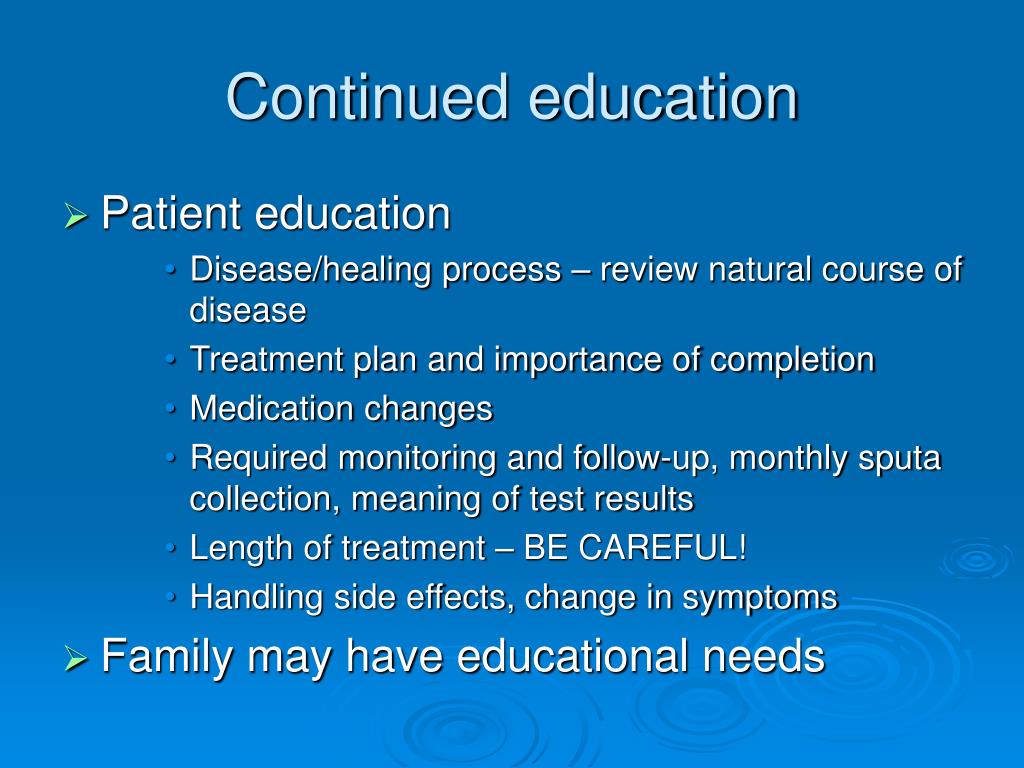 Continued education

➢ Patient education
• Disease/healing process – review natural course of disease
• Treatment plan and importance of completion
• Medication changes
• Required monitoring and follow-up, monthly sputa collection, meaning of test results
• Length of treatment – BE CAREFUL!
• Handling side effects, change in symptoms

➢ Family may have educational needs